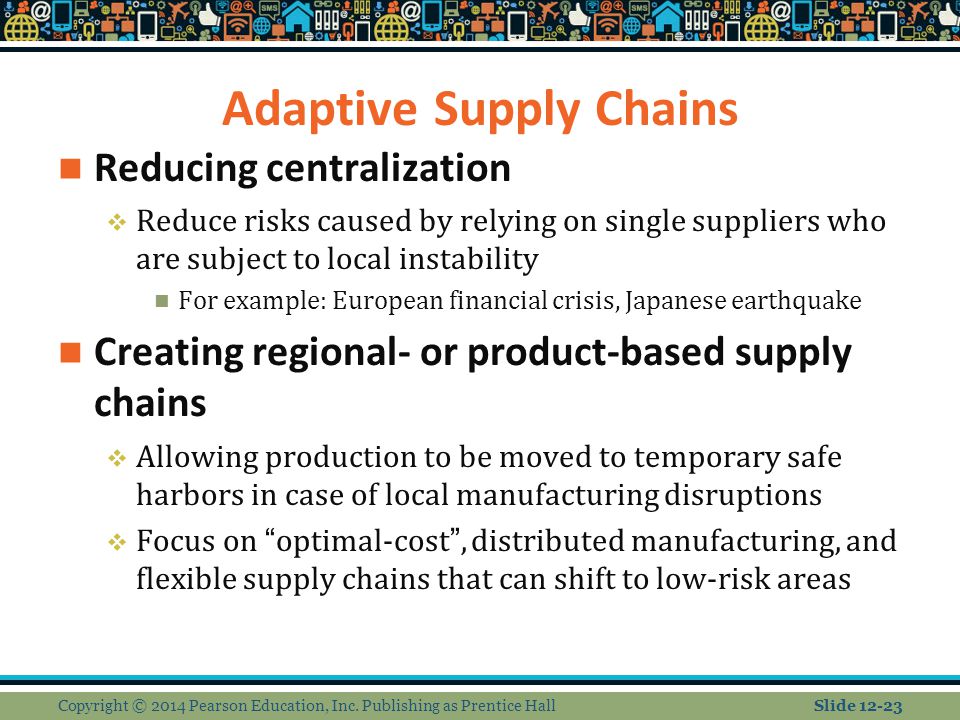 Adaptive Supply Chains

Reducing centralization

Reduce risks caused by relying on single suppliers who are subject to local instability

For example: European financial crisis, Japanese earthquake

Creating regional- or product-based supply chains

Allowing production to be moved to temporary safe harbors in case of local manufacturing disruptions

Focus on “optimal-cost”, distributed manufacturing, and flexible supply chains that can shift to low-risk areas

Copyright © 2014 Pearson Education, Inc. Publishing as Prentice Hall

Slide 12-23